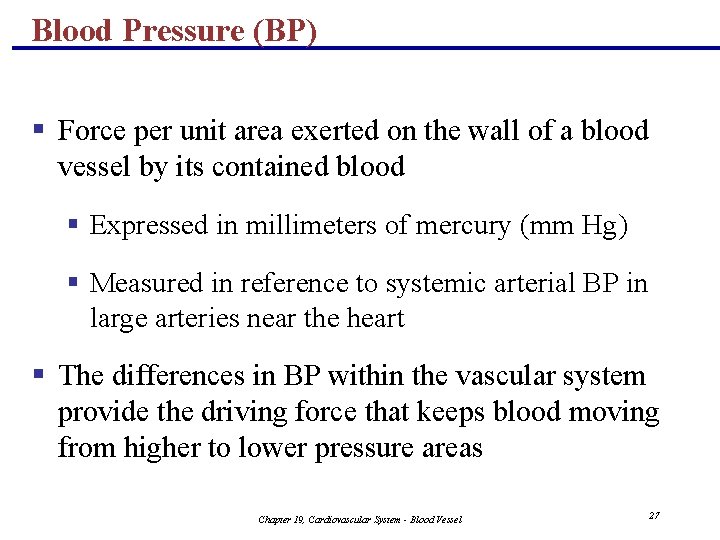 Blood Pressure (BP)

▪ Force per unit area exerted on the wall of a blood vessel by its contained blood

▪ Expressed in millimeters of mercury (mm Hg)

▪ Measured in reference to systemic arterial BP in large arteries near the heart

▪ The differences in BP within the vascular system provide the driving force that keeps blood moving from higher to lower pressure areas

Chapter 19, Cardiovascular System - Blood Vessel

27